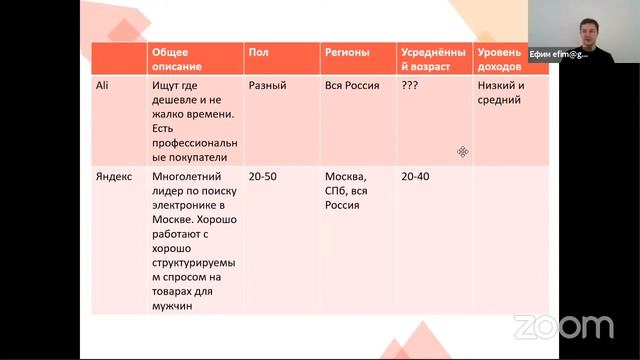 | | Общее описание | Пол | Регионы | Усреднённый возраст | Уровень доходов |
|---|---|---|---|---|---|
| Ali | Ищут где дешевле и не жалко времени. Есть профессиональные покупатели | Разный | Вся Россия | ??? | Низкий и средний |
| Яндекс | Многолетний лидер по поиску электронике в Москве. Хорошо работают с хорошо структурируемым спросом на товарах для мужчин | 20-50 | Москва, СПб, вся Россия | 20-40 | |

Ефим efim@g...

zoom